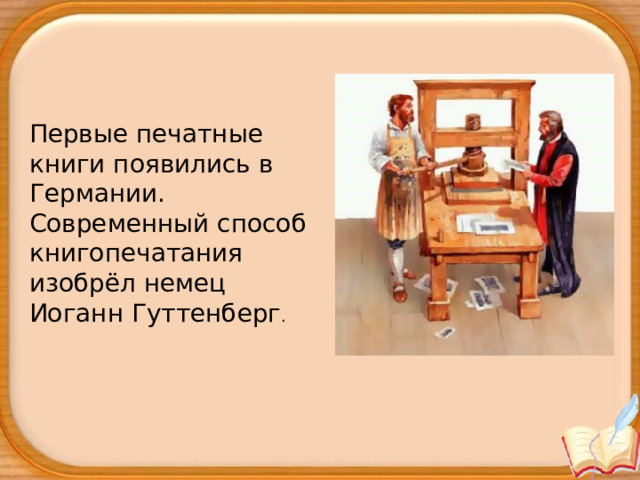 Первые печатные книги появились в Германии. Современный способ книгопечатания изобрёл немец Иоганн Гуттенберг.